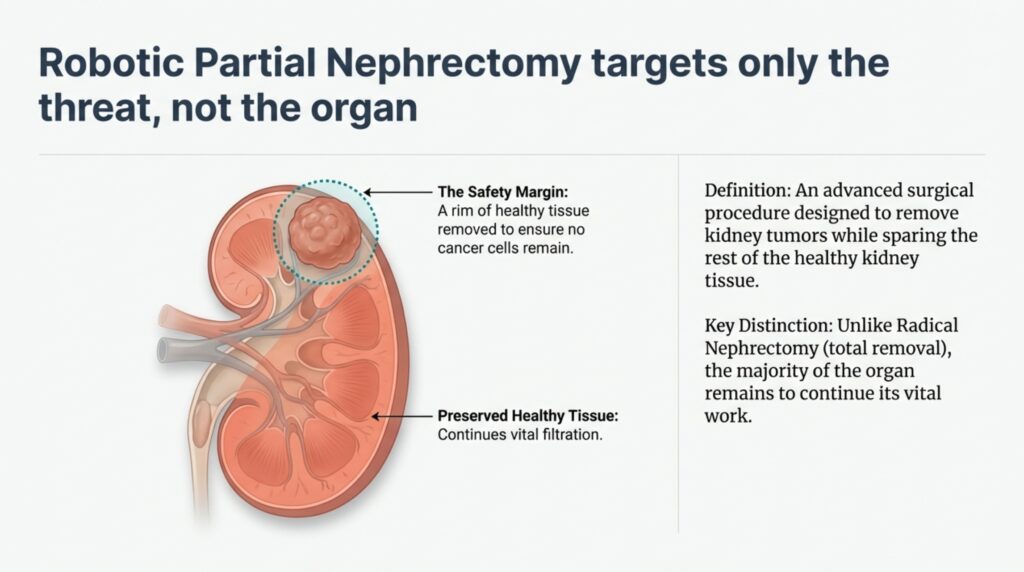 Robotic Partial Nephrectomy targets only the threat, not the organ

The Safety Margin:
A rim of healthy tissue removed to ensure no cancer cells remain.

Preserved Healthy Tissue:
Continues vital filtration.

Definition: An advanced surgical procedure designed to remove kidney tumors while sparing the rest of the healthy kidney tissue.

Key Distinction: Unlike Radical Nephrectomy (total removal), the majority of the organ remains to continue its vital work.